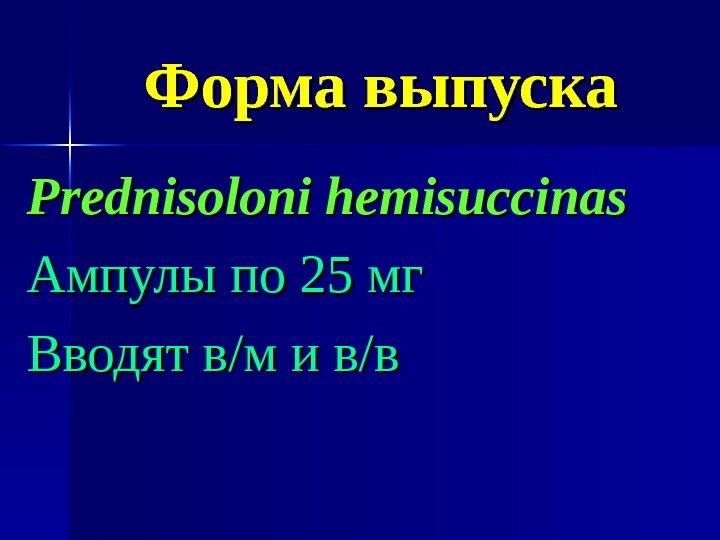 Форма выпуска

Prednisoloni hemisuccinas

Ампулы по 25 мг

Вводят в/м и в/в